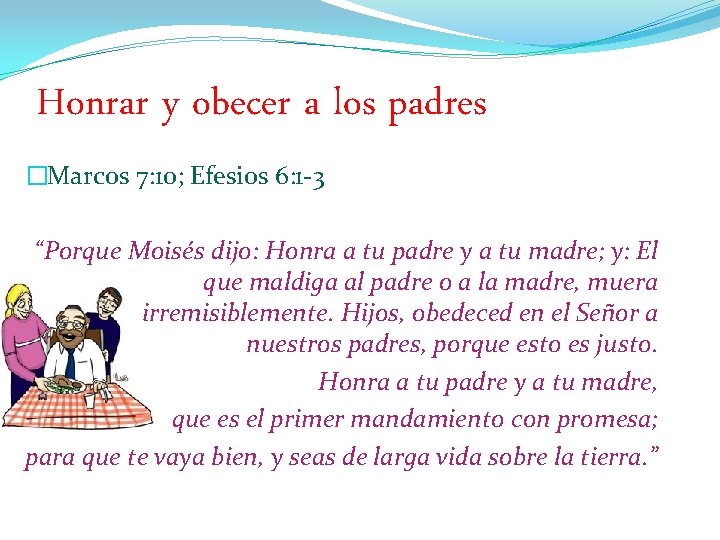 Honrar y obecer a los padres

□Marcos 7:10; Efesios 6:1-3

“Porque Moisés dijo: Honra a tu padre y a tu madre; y: El que maldiga al padre o a la madre, muera irremisiblemente. Hijos, obedeced en el Señor a nuestros padres, porque esto es justo.

Honra a tu padre y a tu madre,

que es el primer mandamiento con promesa;

para que te vaya bien, y seas de larga vida sobre la tierra.”